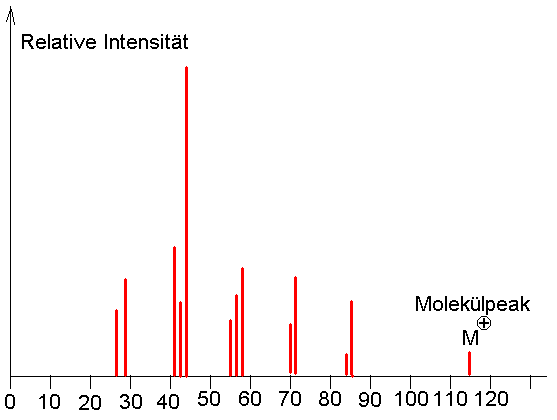 Relative Intensität

Molekülpeak
$M^{\oplus}$

0 10 20 30 40 50 60 70 80 90 100 110 120